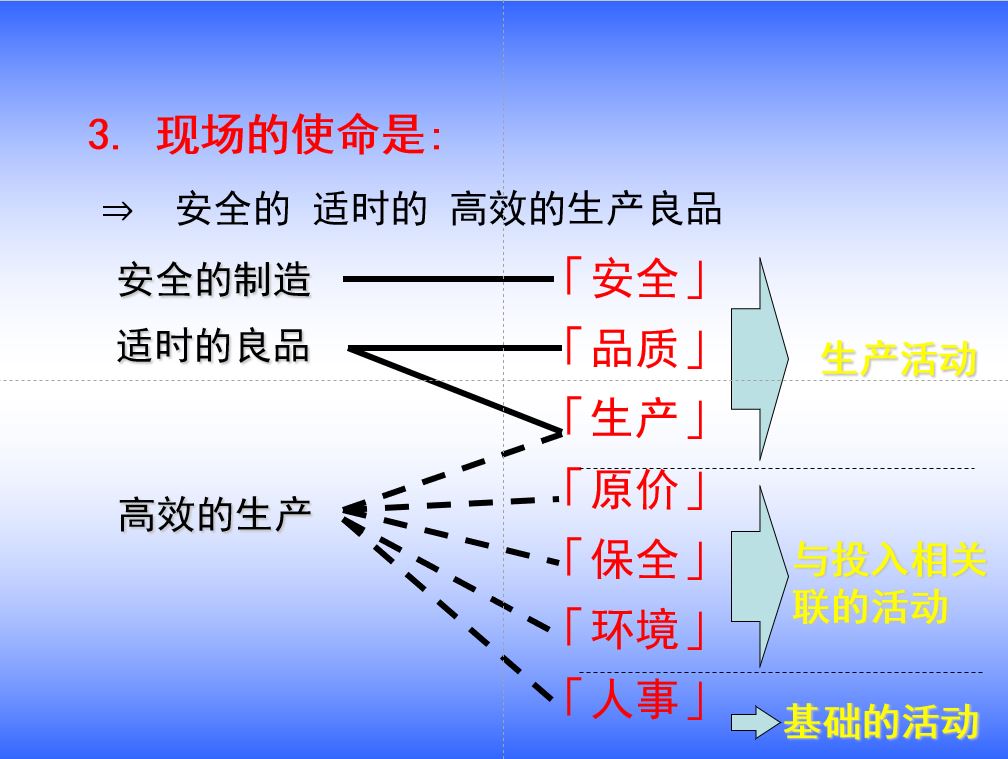 3. 现场的使命是:

⇒ 安全的 适时的 高效的生产良品

安全的制造

适时的良品

高效的生产

「安全」

「品质」

「生产」

「原价」

「保全」

「环境」

「人事」

生产活动

与投入相关联的活动

基础的活动